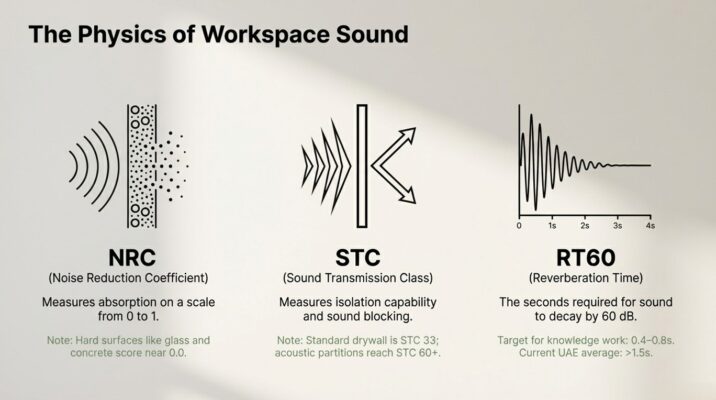 The Physics of Workspace Sound

NRC
(Noise Reduction Coefficient)
Measures absorption on a scale from 0 to 1.
Note: Hard surfaces like glass and concrete score near 0.0.

STC
(Sound Transmission Class)
Measures isolation capability and sound blocking.
Note: Standard drywall is STC 33; acoustic partitions reach STC 60+.

0 1s 2s 3s 4s

RT60
(Reverberation Time)
The seconds required for sound to decay by 60 dB.
Target for knowledge work: 0.4–0.8s. Current UAE average: >1.5s.